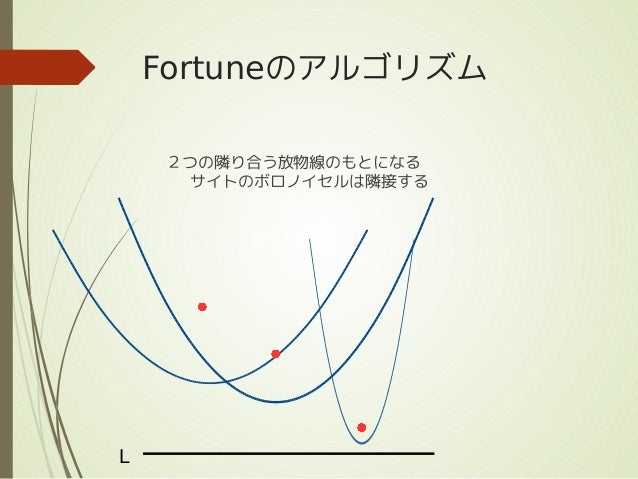 Fortuneのアルゴリズム

２つの隣り合う放物線のもとになる
サイトのボロノイセルは隣接する

L